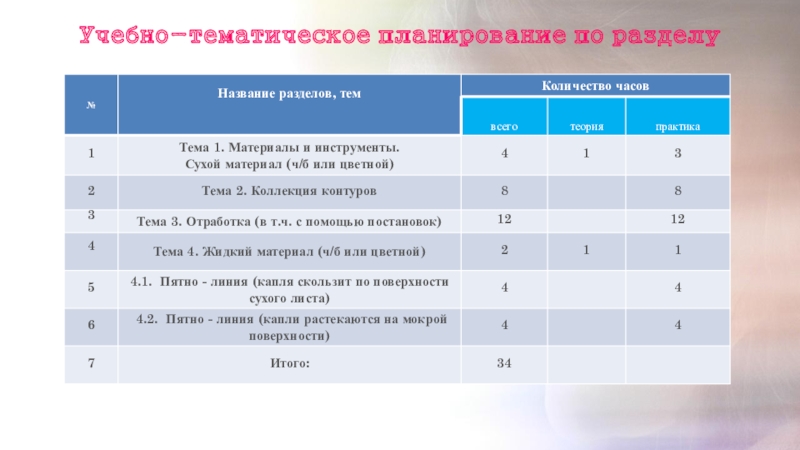 Учебно-тематическое планирование по разделу

| № | Название разделов, тем | Количество часов | | |
|---|---|---|---|---|
| | | всего | теория | практика |
| 1 | Тема 1. Материалы и инструменты. Сухой материал (ч/б или цветной) | 4 | 1 | 3 |
| 2 | Тема 2. Коллекция контуров | 8 | | 8 |
| 3 | Тема 3. Отработка (в т.ч. с помощью постановок) | 12 | | 12 |
| 4 | Тема 4. Жидкий материал (ч/б или цветной) | 2 | 1 | 1 |
| 5 | 4.1. Пятно - линия (капля скользит по поверхности сухого листа) | 4 | | 4 |
| 6 | 4.2. Пятно - линия (капли растекаются на мокрой поверхности) | 4 | | 4 |
| 7 | Итого: | 34 | | |